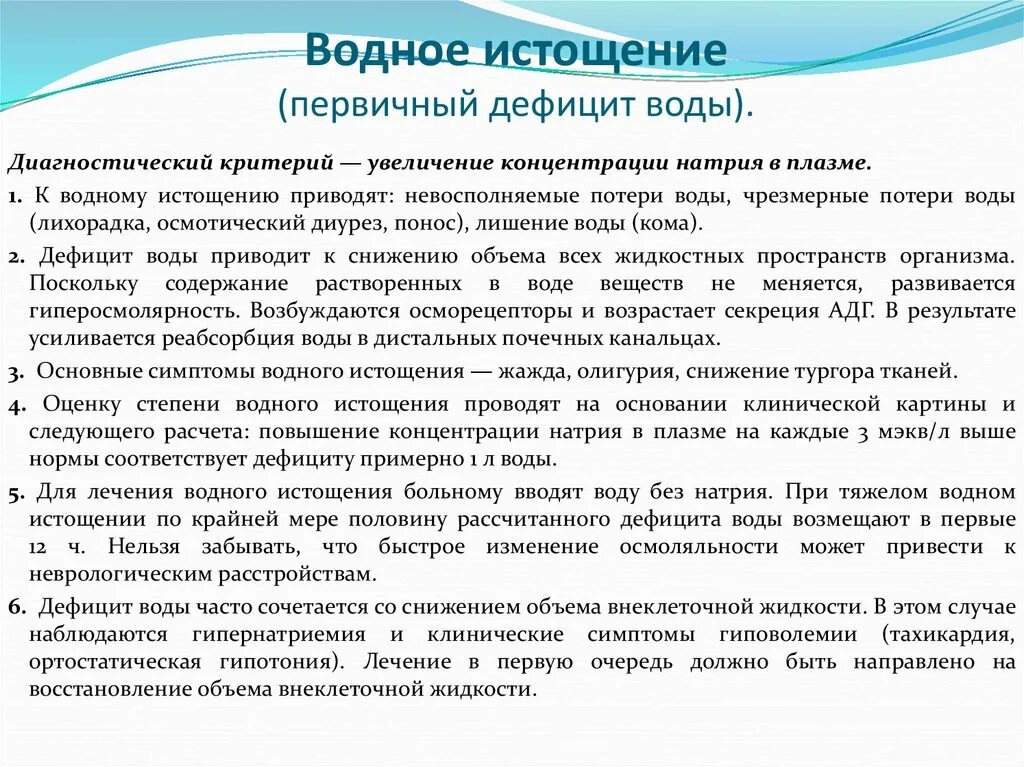 Водное истощение
(первичный дефицит воды).

Диагностический критерий — увеличение концентрации натрия в плазме.

1. К водному истощению приводят: невосполняемые потери воды, чрезмерные потери воды (лихорадка, осмотический диурез, понос), лишение воды (кома).

2. Дефицит воды приводит к снижению объема всех жидкостных пространств организма. Поскольку содержание растворенных в воде веществ не меняется, развивается гиперосмолярность. Возбуждаются осморецепторы и возрастает секреция АДГ. В результате усиливается реабсорбция воды в дистальных почечных канальцах.

3. Основные симптомы водного истощения — жажда, олигурия, снижение тургора тканей.

4. Оценку степени водного истощения проводят на основании клинической картины и следующего расчета: повышение концентрации натрия в плазме на каждые 3 мэкв/л выше нормы соответствует дефициту примерно 1 л воды.

5. Для лечения водного истощения больному вводят воду без натрия. При тяжелом водном истощении по крайней мере половину рассчитанного дефицита воды возмещают в первые 12 ч. Нельзя забывать, что быстрое изменение осмоляльности может привести к неврологическим расстройствам.

6. Дефицит воды часто сочетается со снижением объема внеклеточной жидкости. В этом случае наблюдаются гипернатриемия и клинические симптомы гиповолемии (тахикардия, ортостатическая гипотония). Лечение в первую очередь должно быть направлено на восстановление объема внеклеточной жидкости.